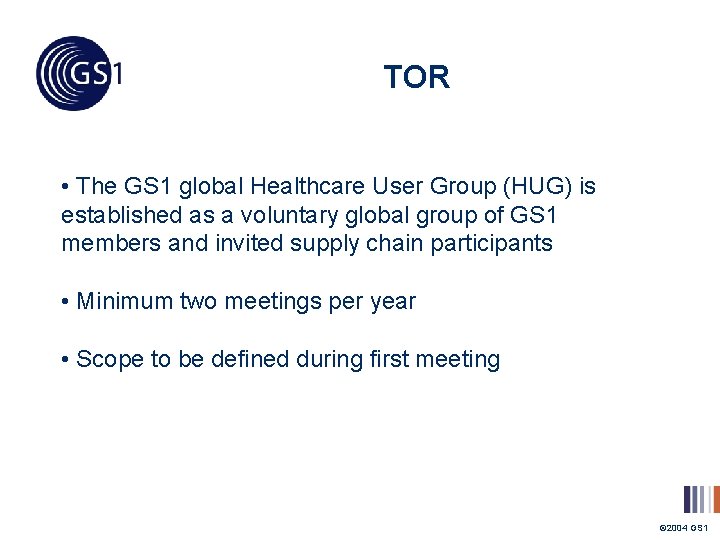 GS1

TOR

• The GS1 global Healthcare User Group (HUG) is established as a voluntary global group of GS1 members and invited supply chain participants

• Minimum two meetings per year

• Scope to be defined during first meeting

©2004 GS1